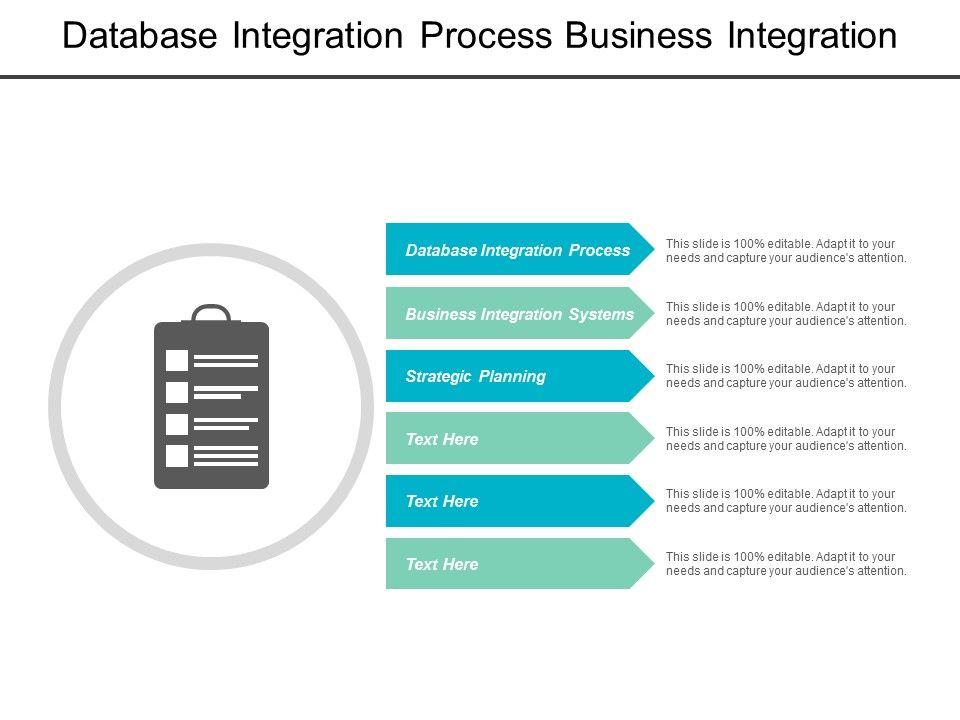 Database Integration Process Business Integration

Database Integration Process

This slide is 100% editable. Adapt it to your needs and capture your audience's attention.

Business Integration Systems

This slide is 100% editable. Adapt it to your needs and capture your audience's attention.

Strategic Planning

This slide is 100% editable. Adapt it to your needs and capture your audience's attention.

Text Here

This slide is 100% editable. Adapt it to your needs and capture your audience's attention.

Text Here

This slide is 100% editable. Adapt it to your needs and capture your audience's attention.

Text Here

This slide is 100% editable. Adapt it to your needs and capture your audience's attention.